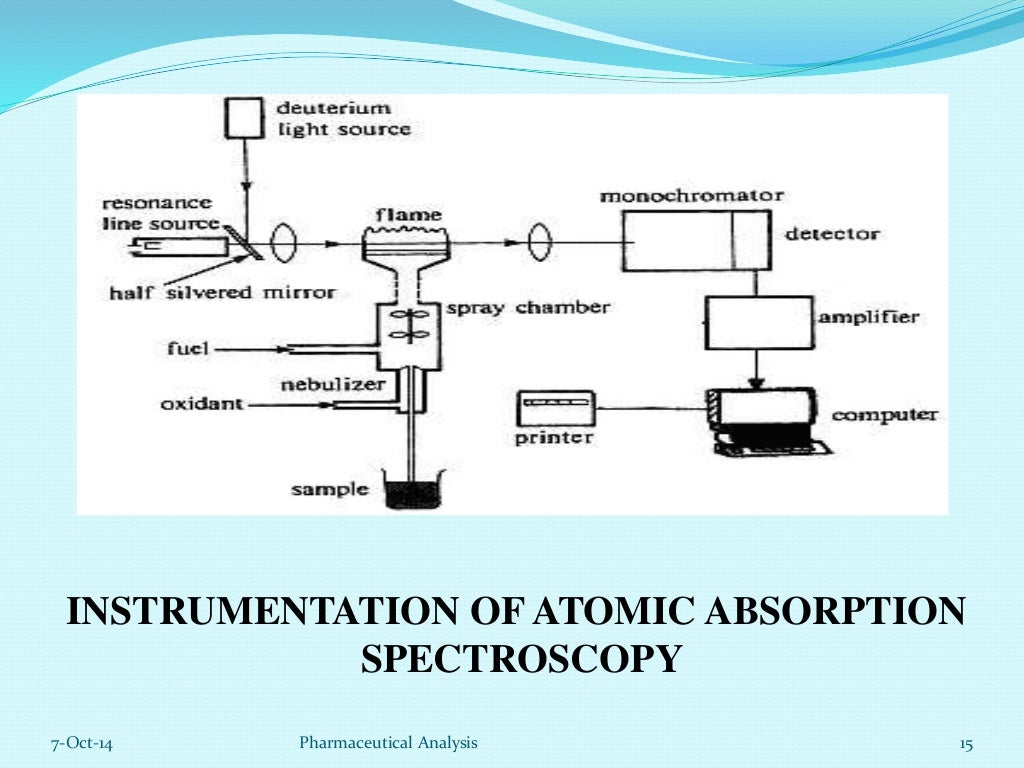 deuterium light source

resonance line source

half silvered mirror

flame

monochromator

detector

spray chamber

amplifier

fuel

nebulizer

oxidant

printer

computer

sample

INSTRUMENTATION OF ATOMIC ABSORPTION SPECTROSCOPY

7-Oct-14

Pharmaceutical Analysis

15